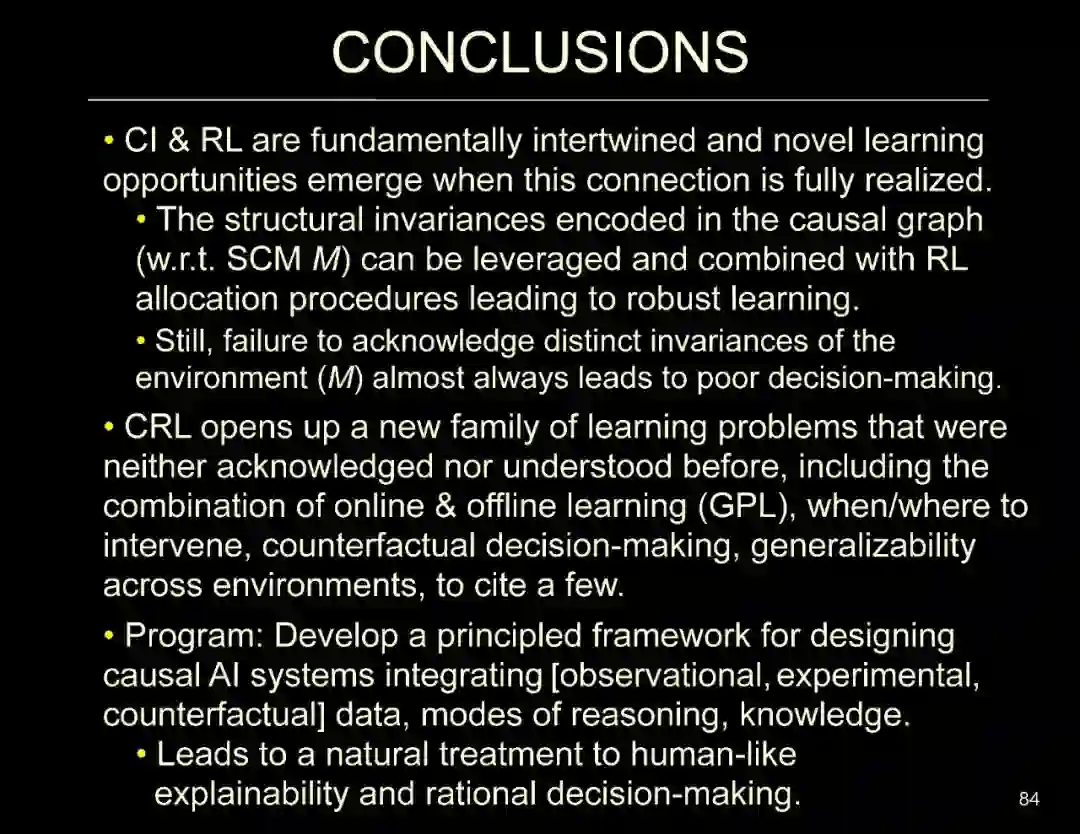 CONCLUSIONS

• CI & RL are fundamentally intertwined and novel learning opportunities emerge when this connection is fully realized.

• The structural invariances encoded in the causal graph (w.r.t. SCM $M$) can be leveraged and combined with RL allocation procedures leading to robust learning.

• Still, failure to acknowledge distinct invariances of the environment ($M$) almost always leads to poor decision-making.

• CRL opens up a new family of learning problems that were neither acknowledged nor understood before, including the combination of online & offline learning (GPL), when/where to intervene, counterfactual decision-making, generalizability across environments, to cite a few.

• Program: Develop a principled framework for designing causal AI systems integrating [observational, experimental, counterfactual] data, modes of reasoning, knowledge.

• Leads to a natural treatment to human-like explainability and rational decision-making.

84